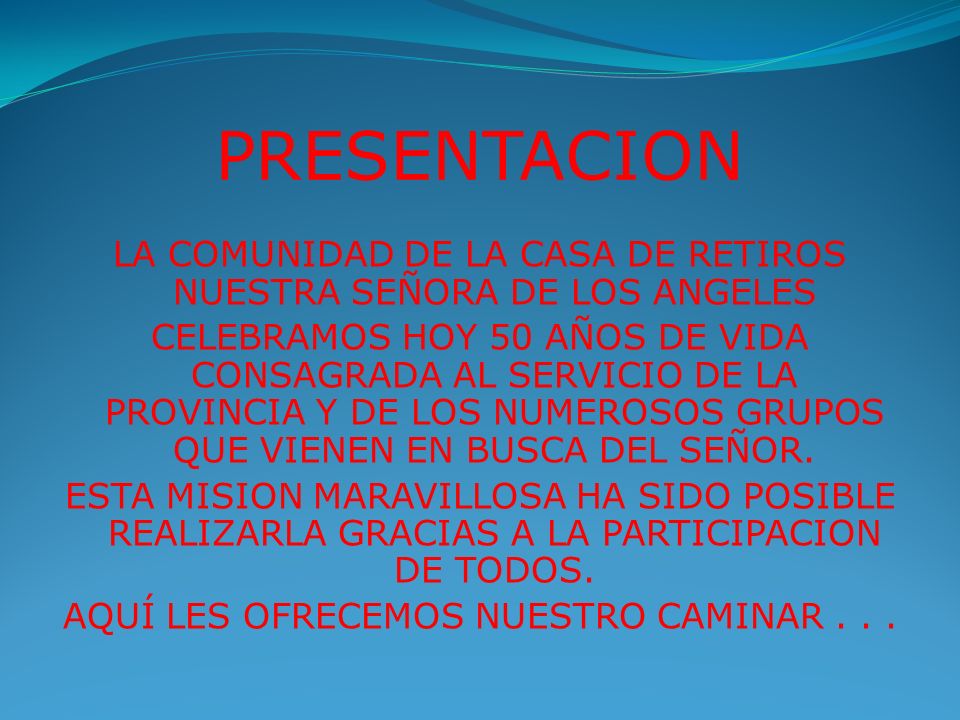 PRESENTACION

LA COMUNIDAD DE LA CASA DE RETIROS NUESTRA SEÑORA DE LOS ANGELES

CELEBRAMOS HOY 50 AÑOS DE VIDA CONSAGRADA AL SERVICIO DE LA PROVINCIA Y DE LOS NUMEROSOS GRUPOS QUE VIENEN EN BUSCA DEL SEÑOR.

ESTA MISION MARAVILLOSA HA SIDO POSIBLE REALIZARLA GRACIAS A LA PARTICIPACION DE TODOS.

AQUÍ LES OFRECEMOS NUESTRO CAMINAR . . .